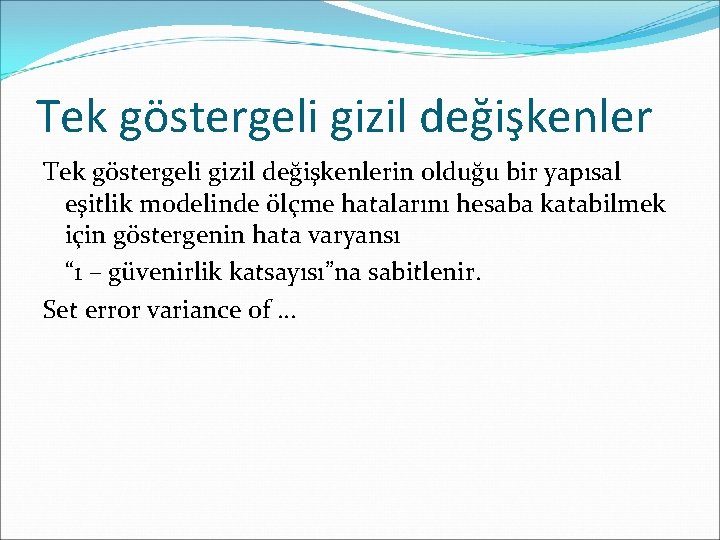 Tek göstergeli gizil değişkenler

Tek göstergeli gizil değişkenlerin olduğu bir yapısal eşitlik modelinde ölçme hatalarını hesaba katabilmek için göstergenin hata varyansı “1 – güvenirlik katsayısı”na sabitlenir.

Set error variance of …